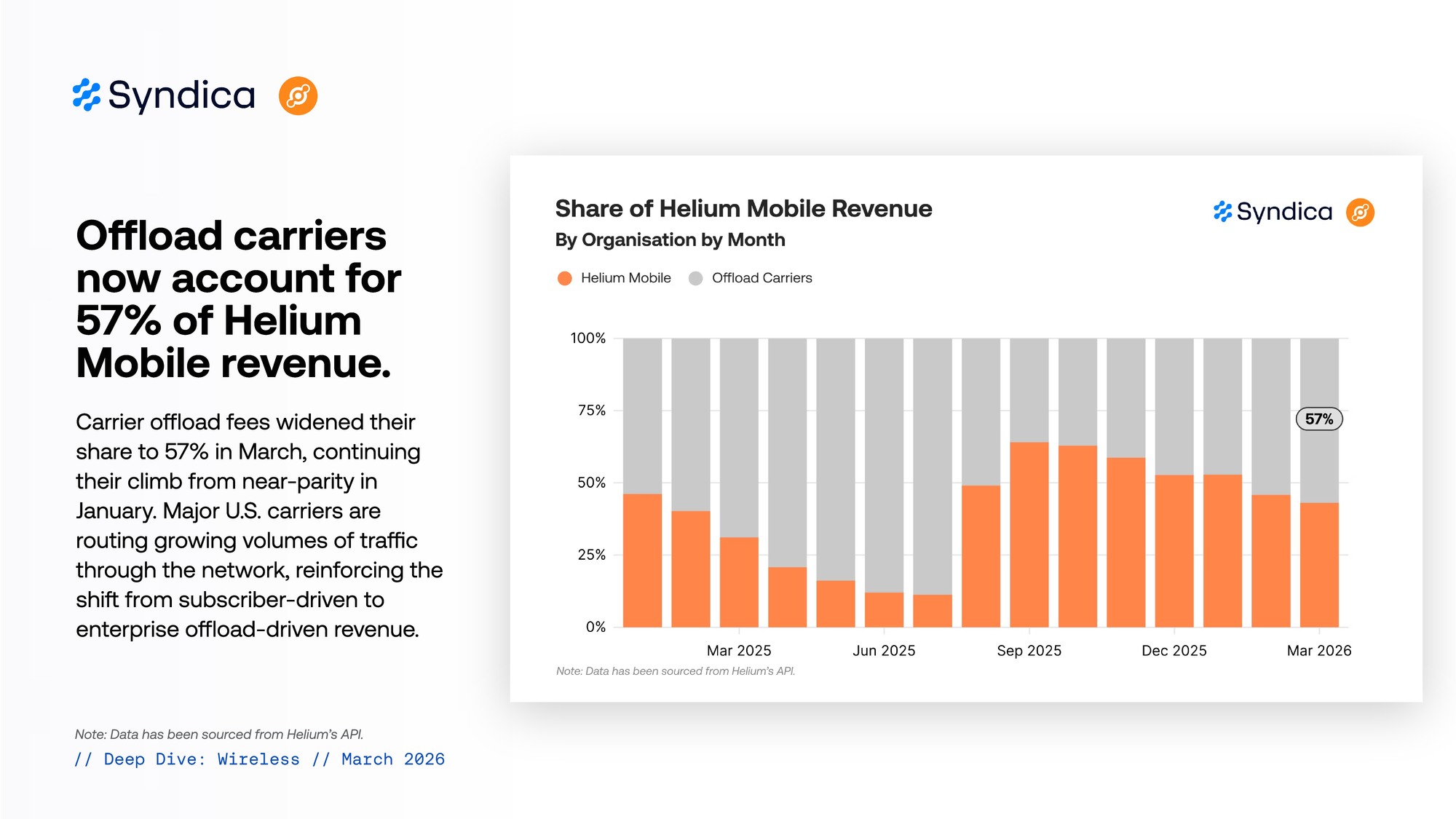 Syndica

Offload carriers now account for 57% of Helium Mobile revenue.

Carrier offload fees widened their share to 57% in March, continuing their climb from near-parity in January. Major U.S. carriers are routing growing volumes of traffic through the network, reinforcing the shift from subscriber-driven to enterprise offload-driven revenue.

Note: Data has been sourced from Helium's API.
// Deep Dive: Wireless // March 2026

Share of Helium Mobile Revenue
By Organisation by Month

Syndica

Helium Mobile
Offload Carriers

100%
75%
50%
25%
0%

57%

Mar 2025
Jun 2025
Sep 2025
Dec 2025
Mar 2026

Note: Data has been sourced from Helium's API.